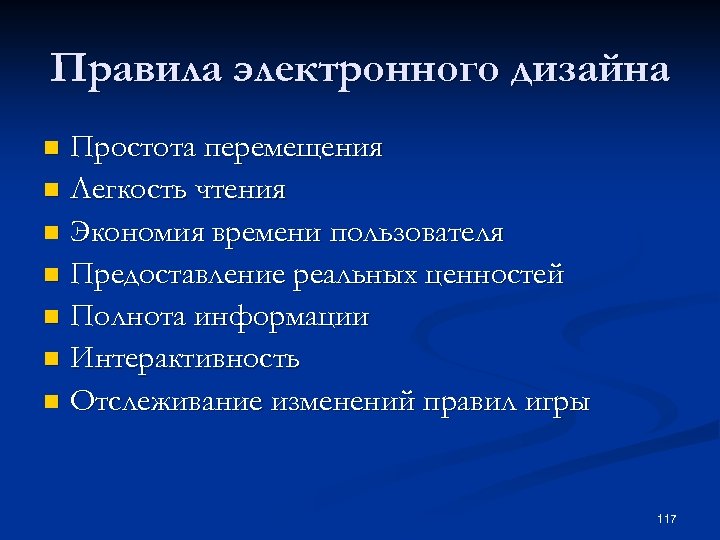 Правила электронного дизайна

- Простота перемещения
- Легкость чтения
- Экономия времени пользователя
- Предоставление реальных ценностей
- Полнота информации
- Интерактивность
- Отслеживание изменений правил игры

117